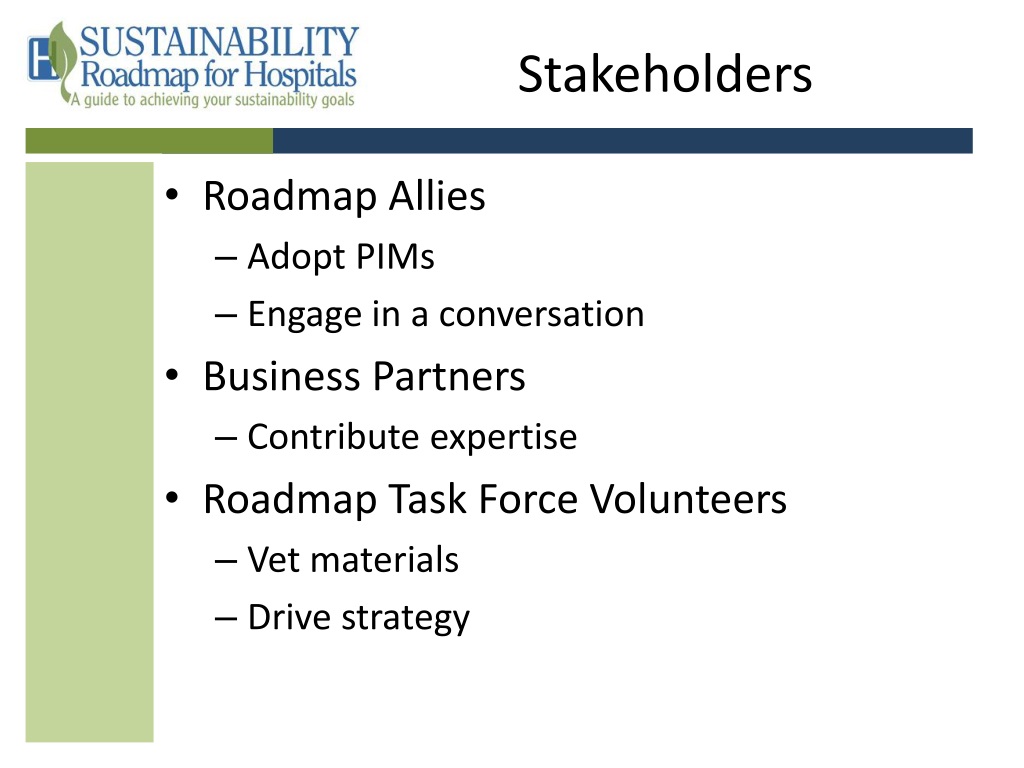 H SUSTAINABILITY Roadmap for Hospitals
A guide to achieving your sustainability goals

Stakeholders

• Roadmap Allies
– Adopt PIMs
– Engage in a conversation
• Business Partners
– Contribute expertise
• Roadmap Task Force Volunteers
– Vet materials
– Drive strategy